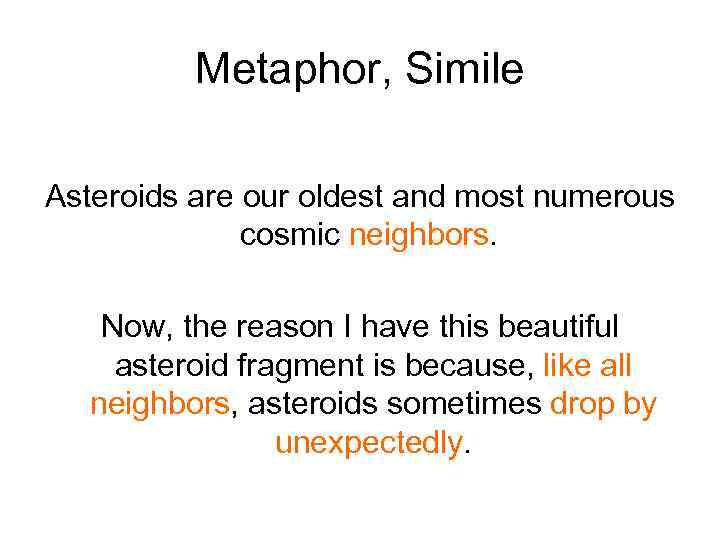 Metaphor, Simile

Asteroids are our oldest and most numerous cosmic neighbors.

Now, the reason I have this beautiful asteroid fragment is because, like all neighbors, asteroids sometimes drop by unexpectedly.